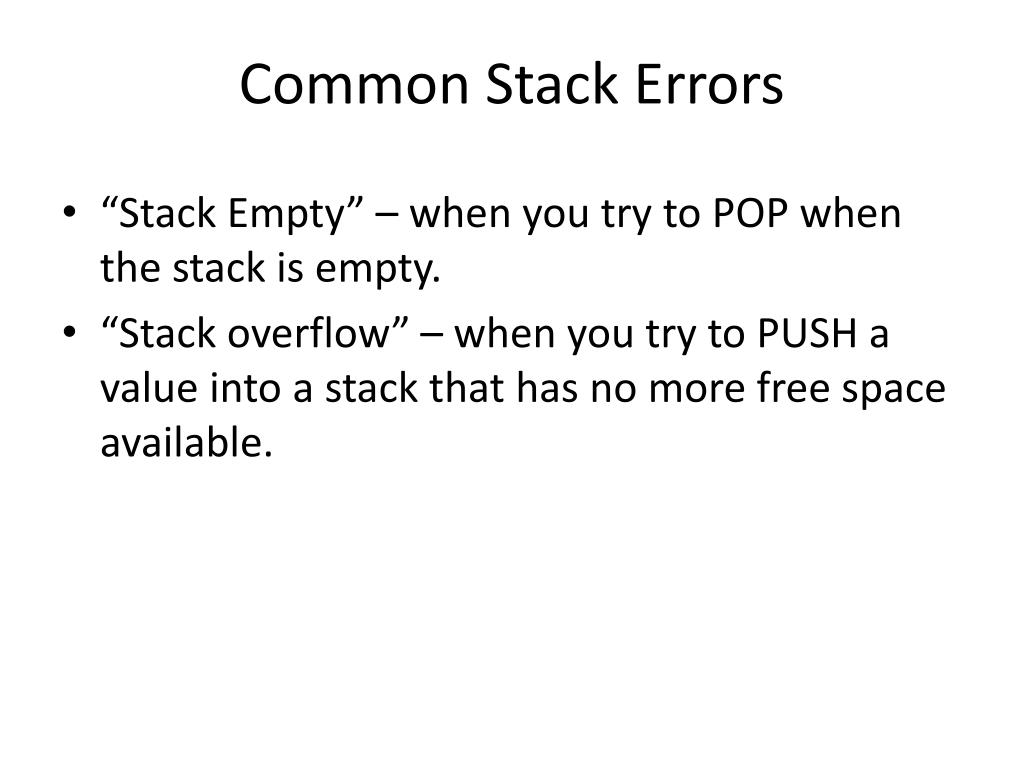 Common Stack Errors

• “Stack Empty” – when you try to POP when the stack is empty.
• “Stack overflow” – when you try to PUSH a value into a stack that has no more free space available.